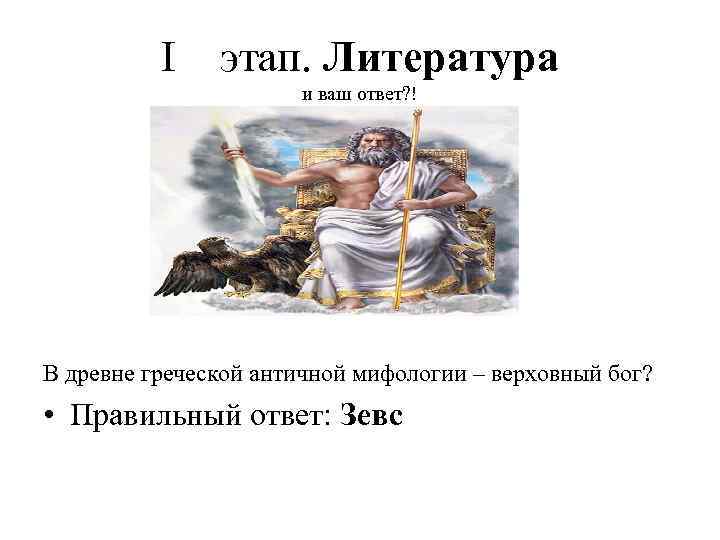 I этап. Литература

и ваш ответ?!

В древне греческой античной мифологии – верховный бог?

• Правильный ответ: Зевс